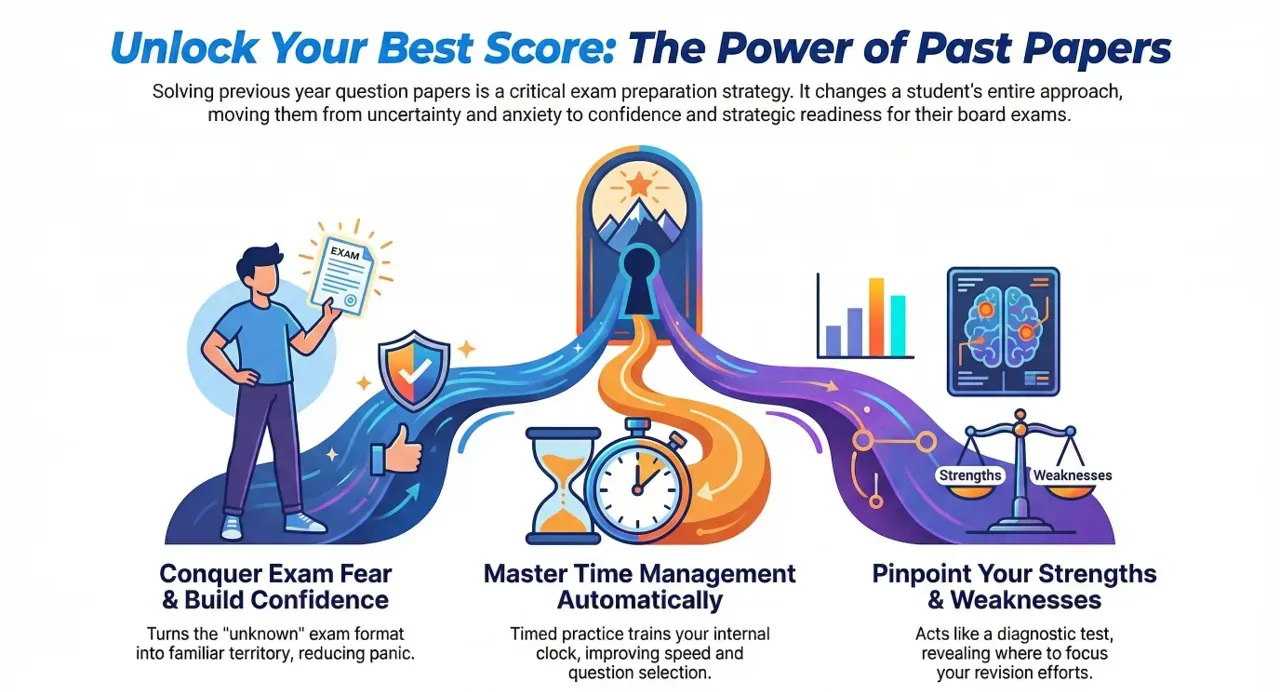 Unlock Your Best Score: The Power of Past Papers

Solving previous year question papers is a critical exam preparation strategy. It changes a student's entire approach, moving them from uncertainty and anxiety to confidence and strategic readiness for their board exams.

EXAM

Strengths

Weaknesses

Conquer Exam Fear & Build Confidence

Turns the "unknown" exam format into familiar territory, reducing panic.

Master Time Management Automatically

Timed practice trains your internal clock, improving speed and question selection.

Pinpoint Your Strengths & Weaknesses

Acts like a diagnostic test, revealing where to focus your revision efforts.